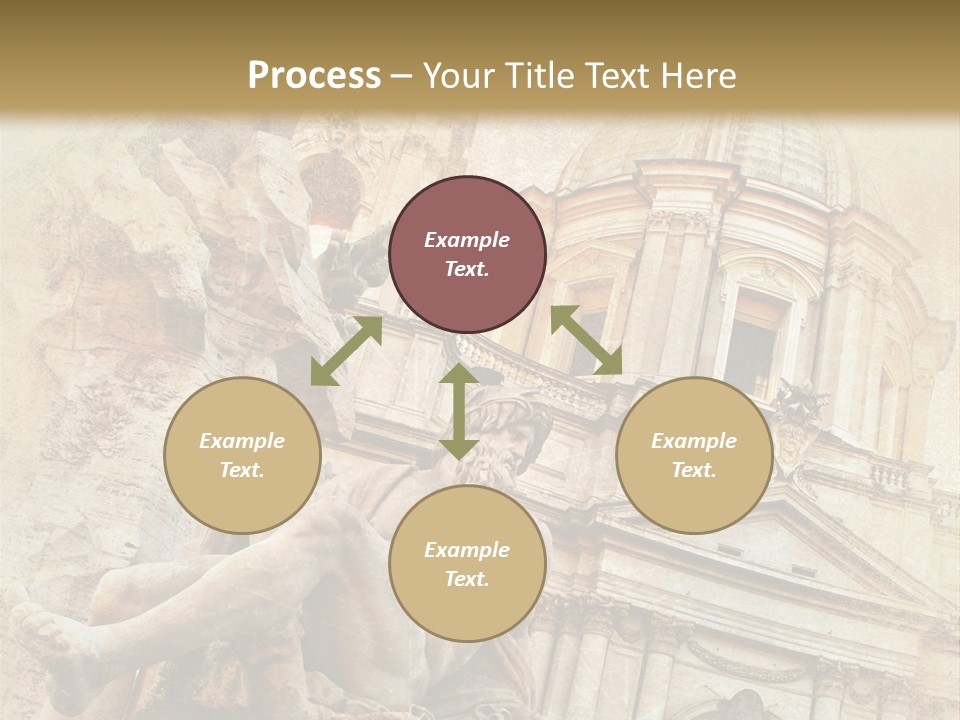 Process – Your Title Text Here

Example Text.

Example Text.

Example Text.

Example Text.